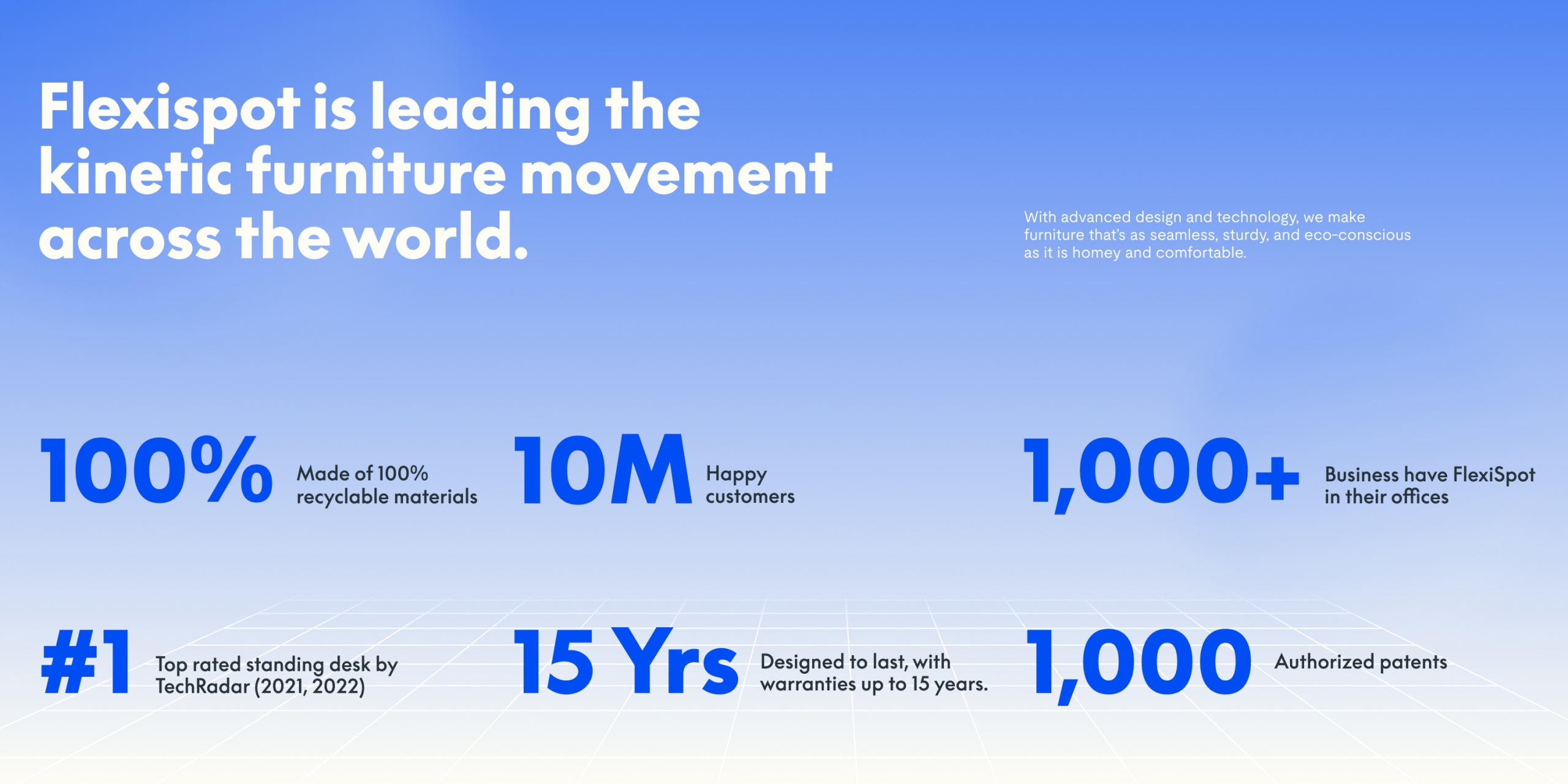 Flexispot is leading the kinetic furniture movement across the world.

With advanced design and technology, we make furniture that's as seamless, sturdy, and eco-conscious as it is homey and comfortable.

100% Made of 100% recyclable materials

10M Happy customers

1,000+ Business have FlexiSpot in their offices

#1 Top rated standing desk by TechRadar (2021, 2022)

15 Yrs Designed to last, with warranties up to 15 years.

1,000 Authorized patents